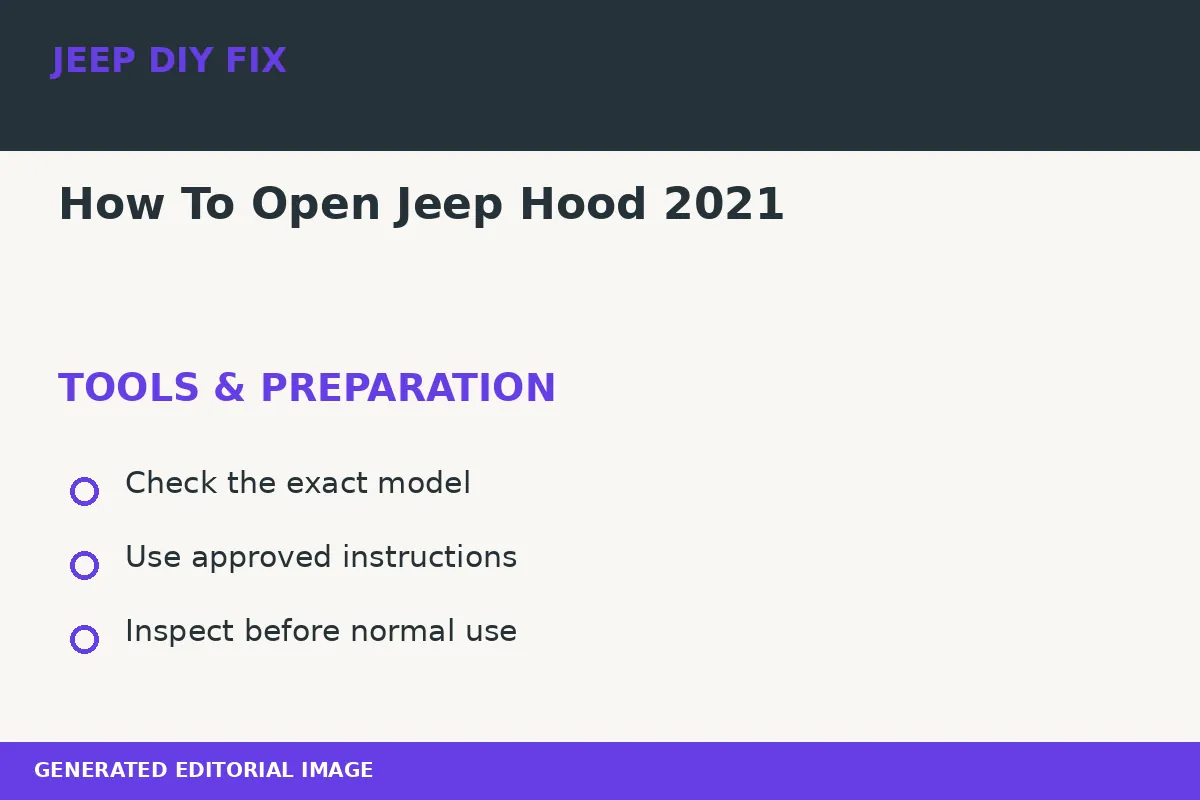 JEEP DIY FIX

How To Open Jeep Hood 2021

TOOLS & PREPARATION

Check the exact model

Use approved instructions

Inspect before normal use

GENERATED EDITORIAL IMAGE